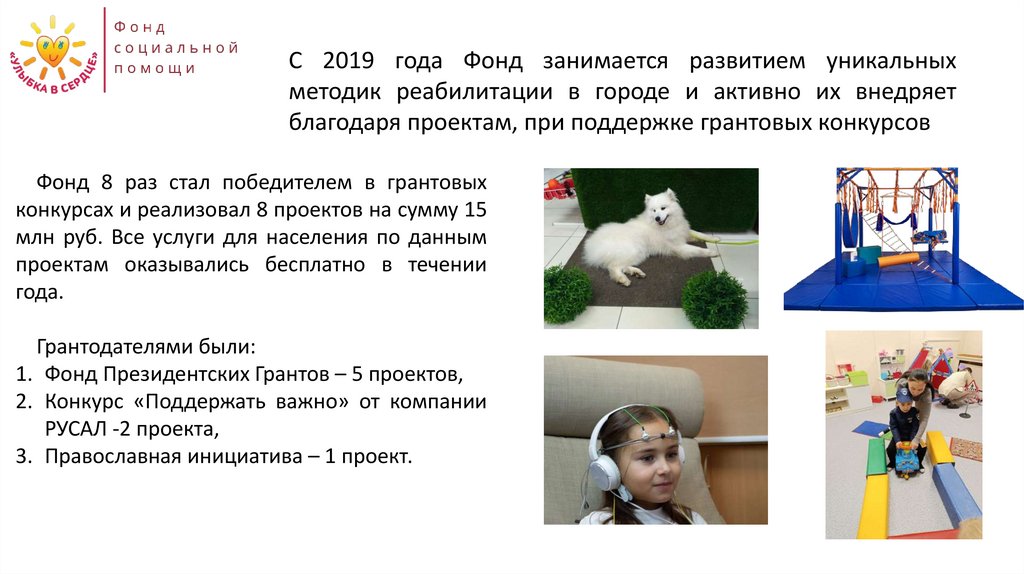 «УЛЫБКА В СЕРДЦЕ»

Фонд социальной помощи

С 2019 года Фонд занимается развитием уникальных методик реабилитации в городе и активно их внедряет благодаря проектам, при поддержке грантовых конкурсов

Фонд 8 раз стал победителем в грантовых конкурсах и реализовал 8 проектов на сумму 15 млн руб. Все услуги для населения по данным проектам оказывались бесплатно в течении года.

Грантодателями были:
1. Фонд Президентских Грантов – 5 проектов,
2. Конкурс «Поддержать важно» от компании РУСАЛ -2 проекта,
3. Православная инициатива – 1 проект.